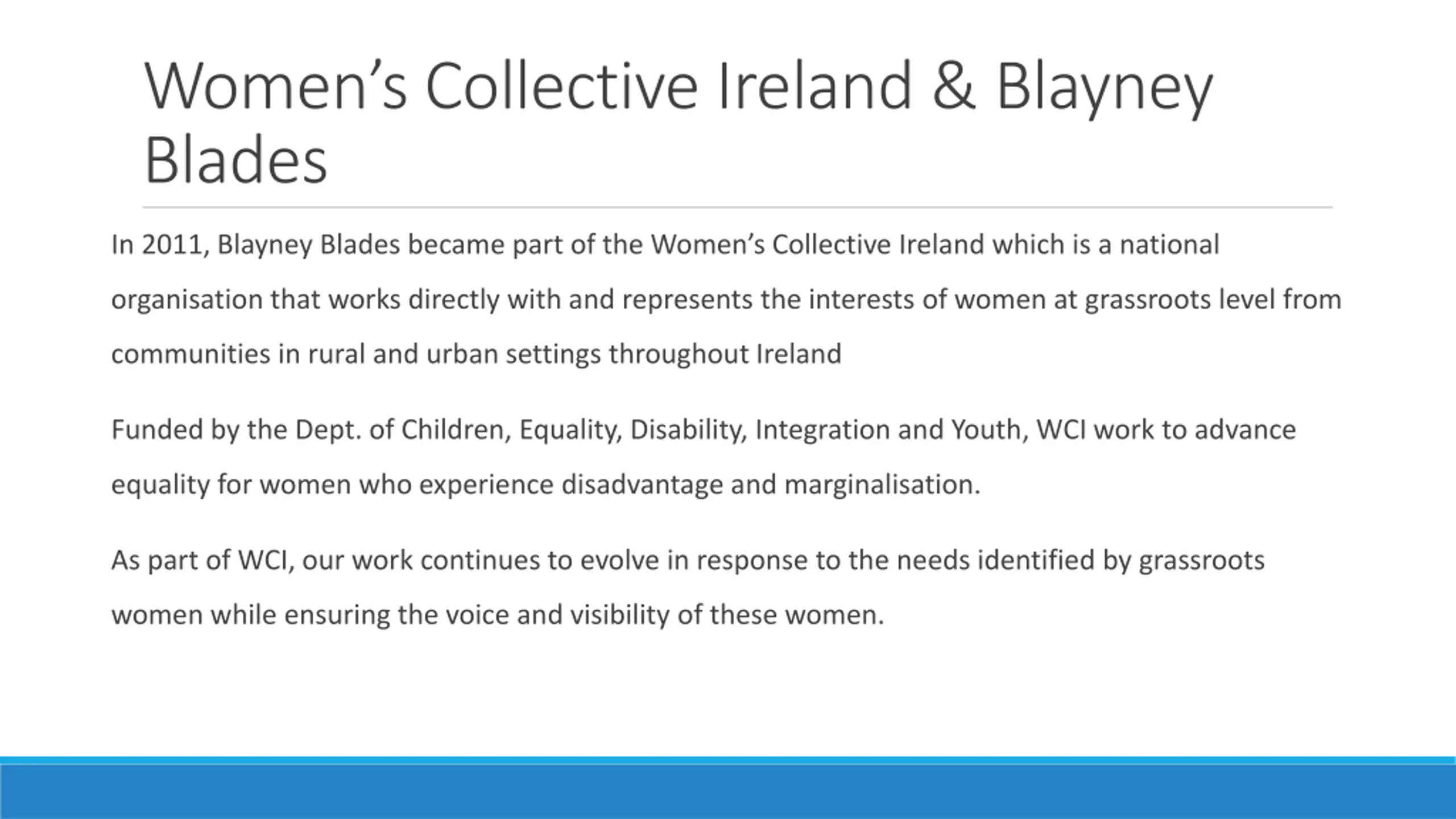 Women’s Collective Ireland & Blayney Blades

In 2011, Blayney Blades became part of the Women’s Collective Ireland which is a national organisation that works directly with and represents the interests of women at grassroots level from communities in rural and urban settings throughout Ireland

Funded by the Dept. of Children, Equality, Disability, Integration and Youth, WCI work to advance equality for women who experience disadvantage and marginalisation.

As part of WCI, our work continues to evolve in response to the needs identified by grassroots women while ensuring the voice and visibility of these women.